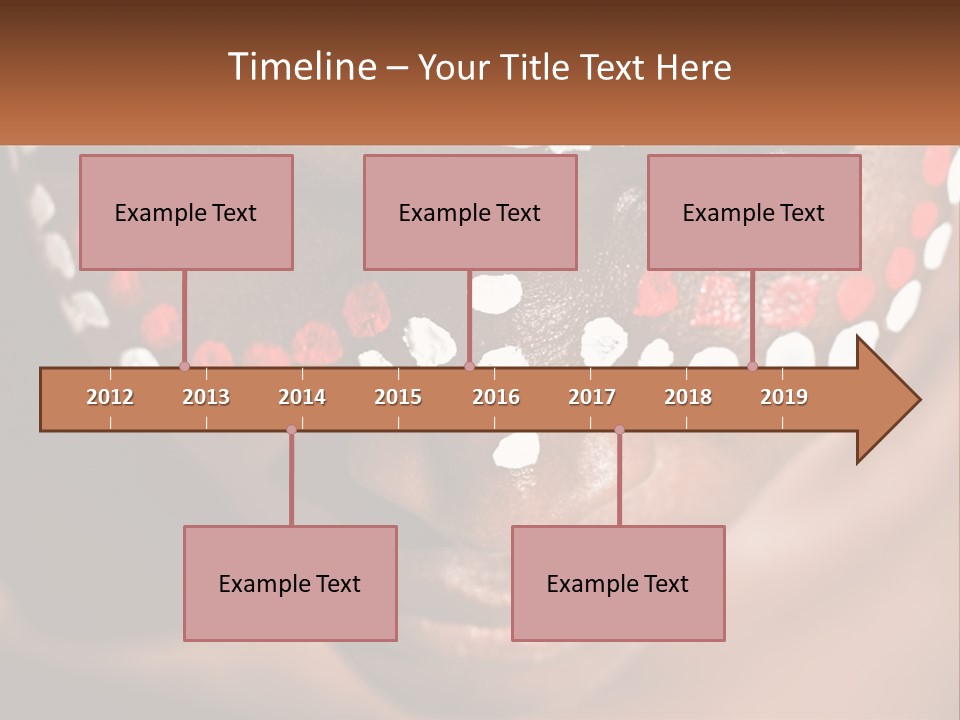 Timeline – Your Title Text Here

Example Text

Example Text

Example Text

2012 2013 2014 2015 2016 2017 2018 2019

Example Text

Example Text